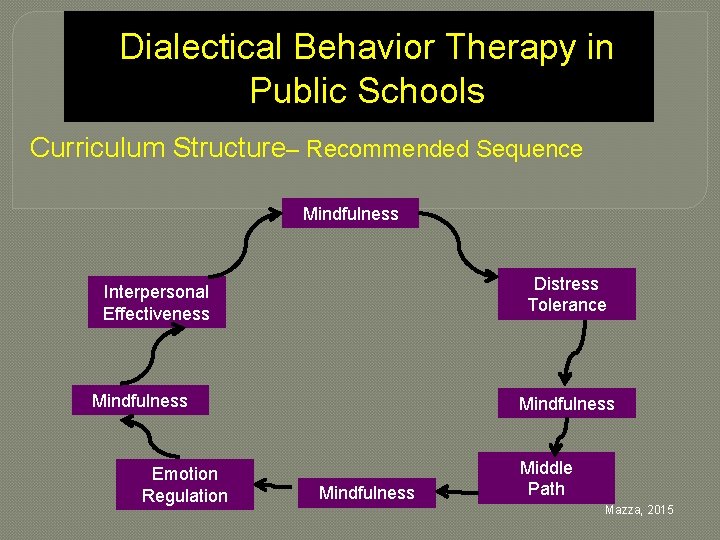 Dialectical Behavior Therapy in Public Schools

Curriculum Structure– Recommended Sequence

Mindfulness

Distress Tolerance

Mindfulness

Middle Path

Mindfulness

Emotion Regulation

Mindfulness

Interpersonal Effectiveness

Mazza, 2015